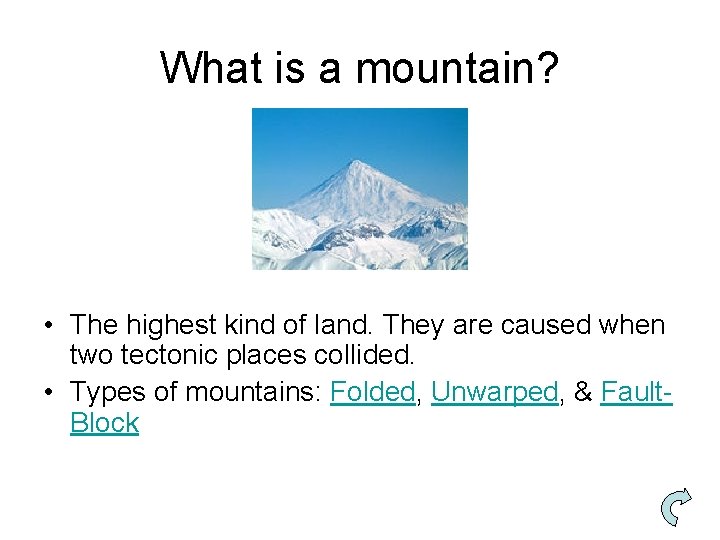 What is a mountain?

• The highest kind of land. They are caused when two tectonic places collided.

• Types of mountains: Folded, Unwarped, & Fault-Block